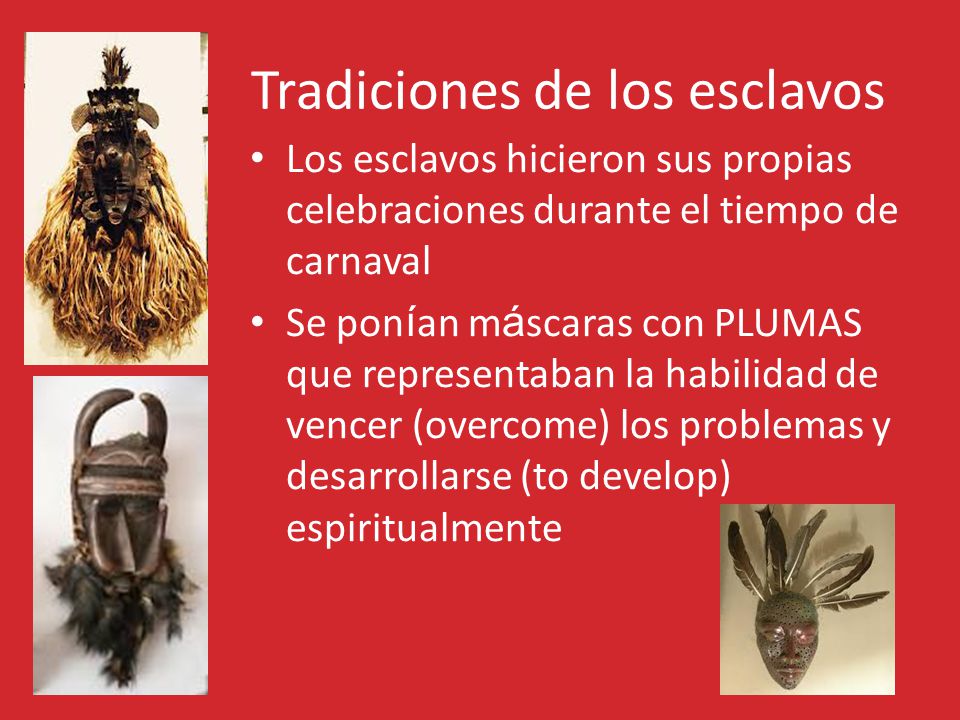 Tradiciones de los esclavos

• Los esclavos hicieron sus propias celebraciones durante el tiempo de carnaval

• Se ponían máscaras con PLUMAS que representaban la habilidad de vencer (overcome) los problemas y desarrollarse (to develop) espiritualmente